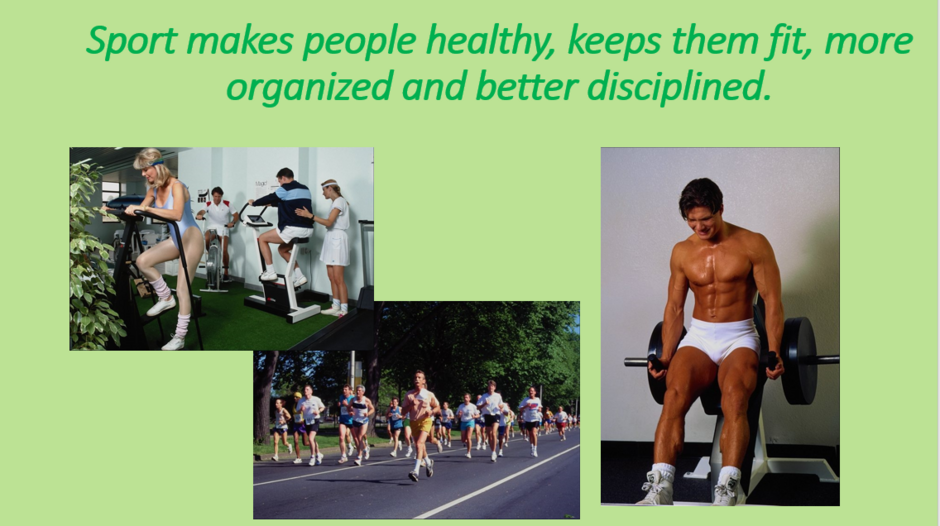 Sport makes people healthy, keeps them fit, more organized and better disciplined.